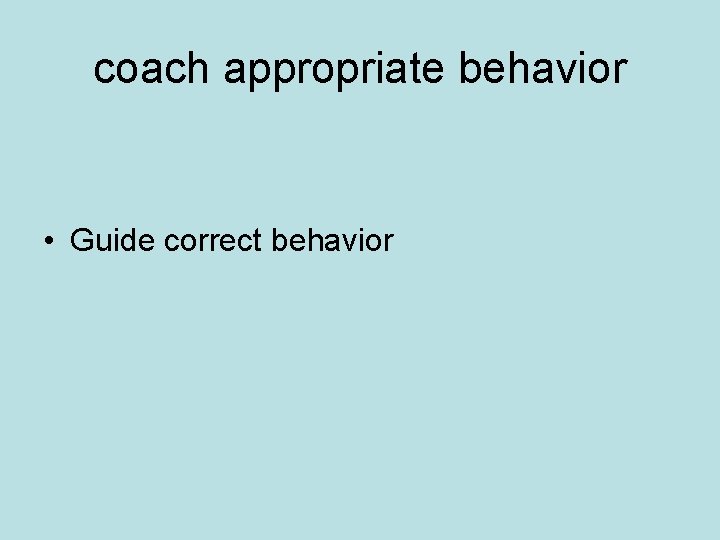 coach appropriate behavior

• Guide correct behavior